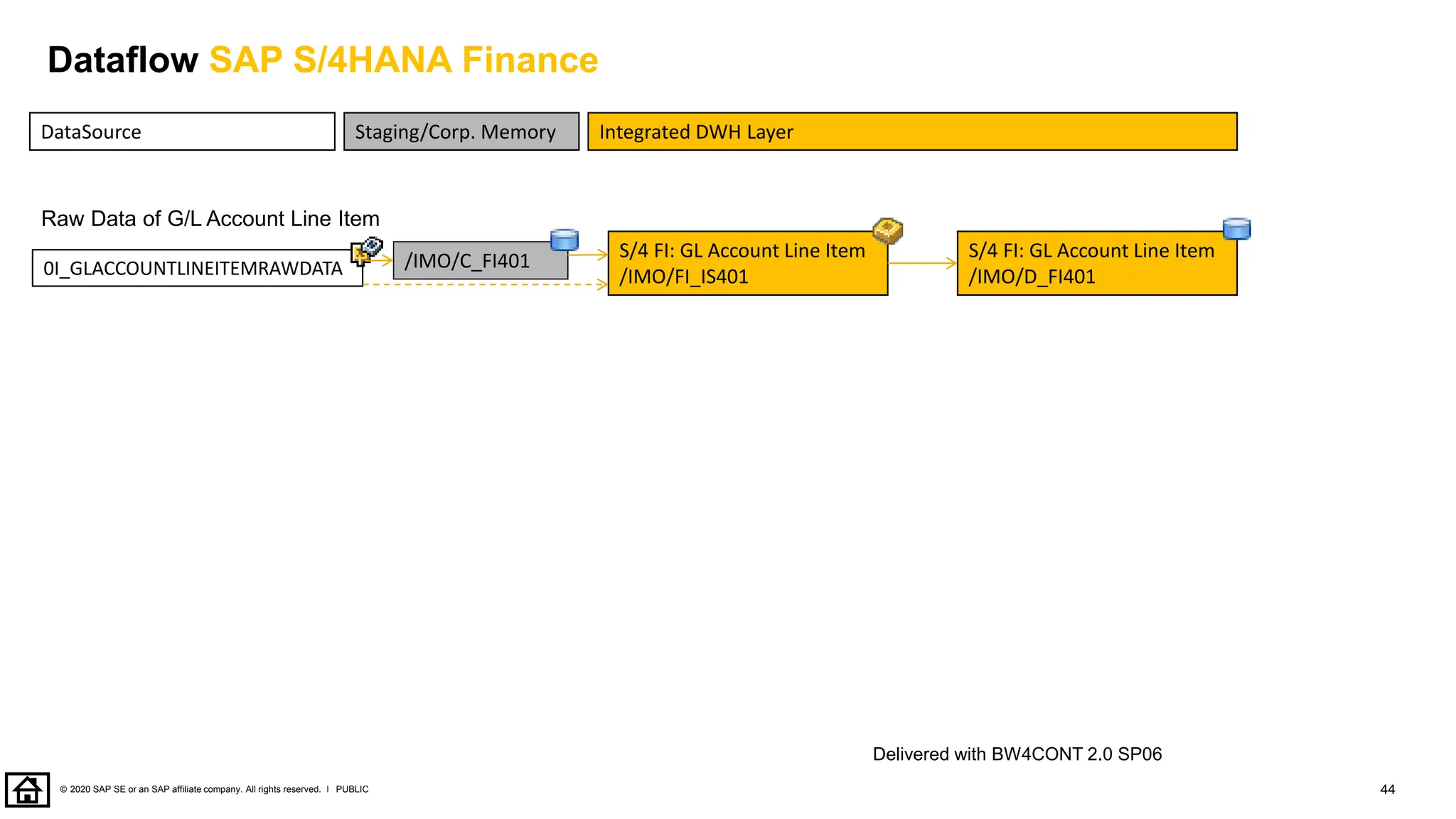 Dataflow SAP S/4HANA Finance

DataSource

Staging/Corp. Memory

Integrated DWH Layer

Raw Data of G/L Account Line Item

0I_GLACCOUNTLINEITEMRAWDATA

/IMO/C_FI401

S/4 FI: GL Account Line Item /IMO/FI_IS401

S/4 FI: GL Account Line Item /IMO/D_FI401

Delivered with BW4CONT 2.0 SP06

© 2020 SAP SE or an SAP affiliate company. All rights reserved. I PUBLIC

44